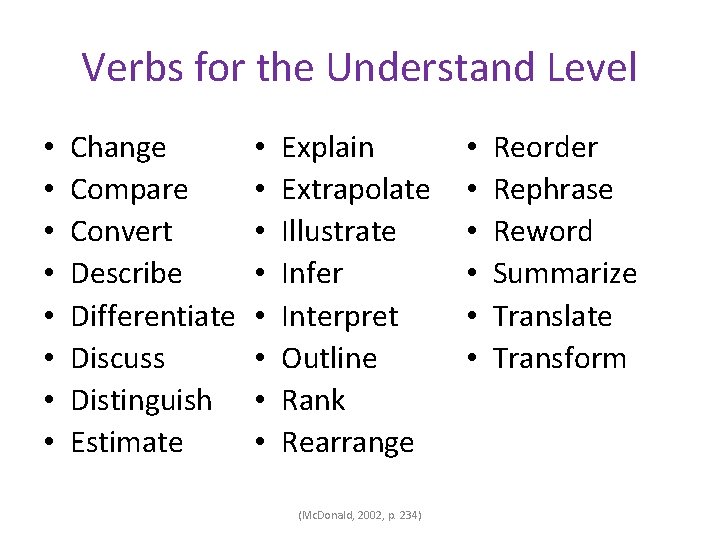 Verbs for the Understand Level

• Change
• Compare
• Convert
• Describe
• Differentiate
• Discuss
• Distinguish
• Estimate

• Explain
• Extrapolate
• Illustrate
• Infer
• Interpret
• Outline
• Rank
• Rearrange

• Reorder
• Rephrase
• Reword
• Summarize
• Translate
• Transform

(McDonald, 2002, p. 234)